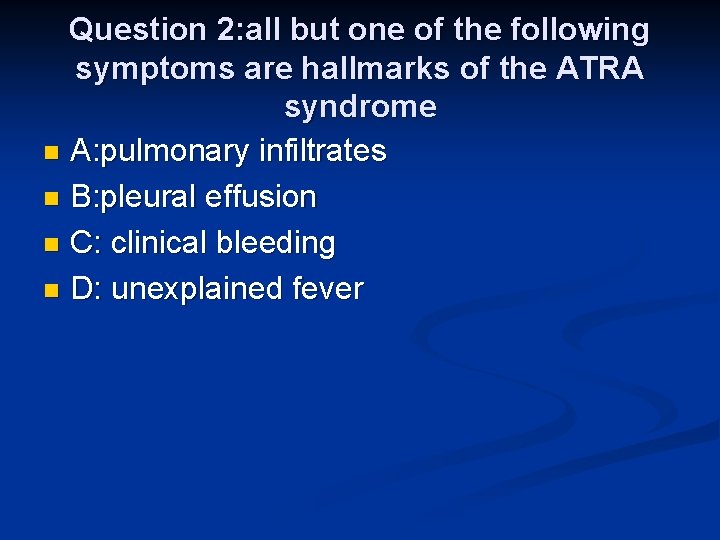 Question 2:all but one of the following symptoms are hallmarks of the ATRA syndrome

A:pulmonary infiltrates
B:pleural effusion
C: clinical bleeding
D: unexplained fever